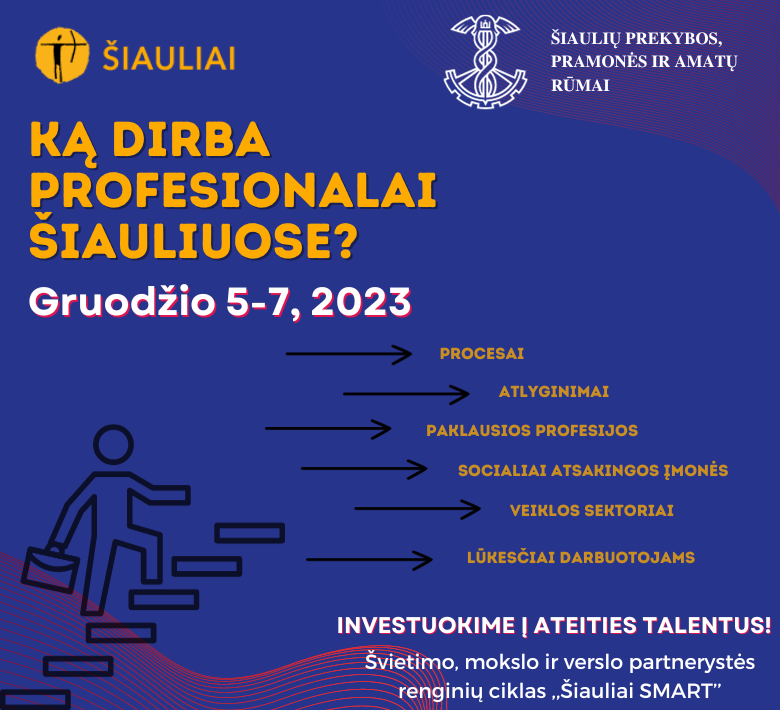 ŠIAULIAI

ŠIAULIŲ PREKYBOS, PRAMONĖS IR AMATŲ RŪMAI

KĄ DIRBA PROFESIONALAI ŠIAULIUOSE?

Gruodžio 5-7, 2023

PROCESAI

ATLYGINIMAI

PAKLAUSIOS PROFESIJOS

SOCIALIAI ATSAKINGOS ĮMONĖS

VEIKLOS SEKTORIAI

LŪKESČIAI DARBUOTOJAMS

INVESTUOKIME Į ATEITIES TALENTUS!

Švietimo, mokslo ir verslo partnerystės renginių ciklas „Šiauliai SMART"